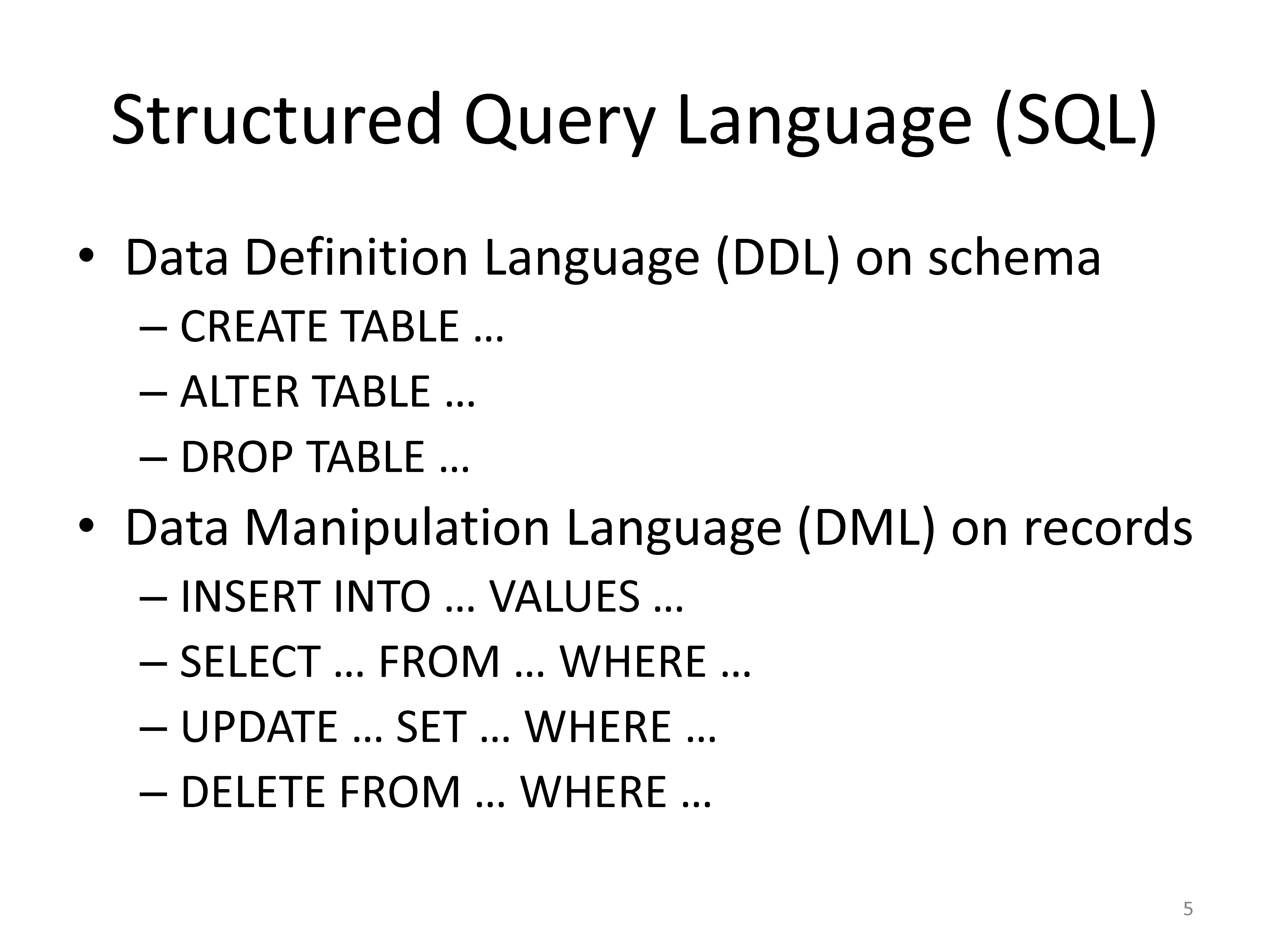 Structured Query Language (SQL)

• Data Definition Language (DDL) on schema
– CREATE TABLE …
– ALTER TABLE …
– DROP TABLE …

• Data Manipulation Language (DML) on records
– INSERT INTO … VALUES …
– SELECT … FROM … WHERE …
– UPDATE … SET … WHERE …
– DELETE FROM … WHERE …

5